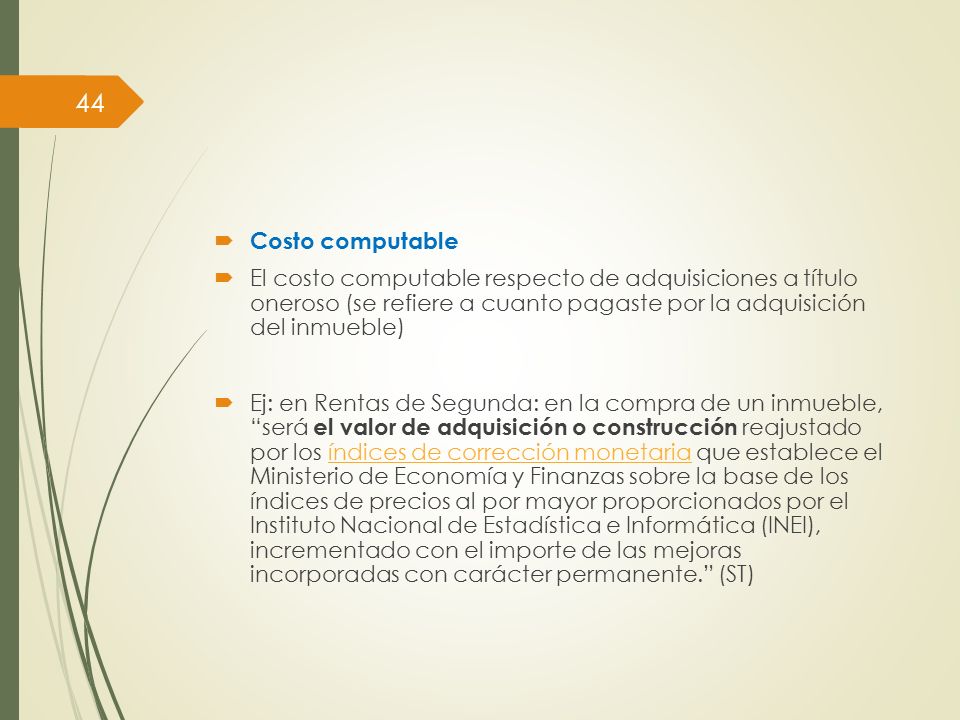 44

Costo computable

El costo computable respecto de adquisiciones a título oneroso (se refiere a cuanto pagaste por la adquisición del inmueble)

Ej: en Rentas de Segunda: en la compra de un inmueble, “será el valor de adquisición o construcción reajustado por los índices de corrección monetaria que establece el Ministerio de Economía y Finanzas sobre la base de los índices de precios al por mayor proporcionados por el Instituto Nacional de Estadística e Informática (INEI), incrementado con el importe de las mejoras incorporadas con carácter permanente.” (ST)